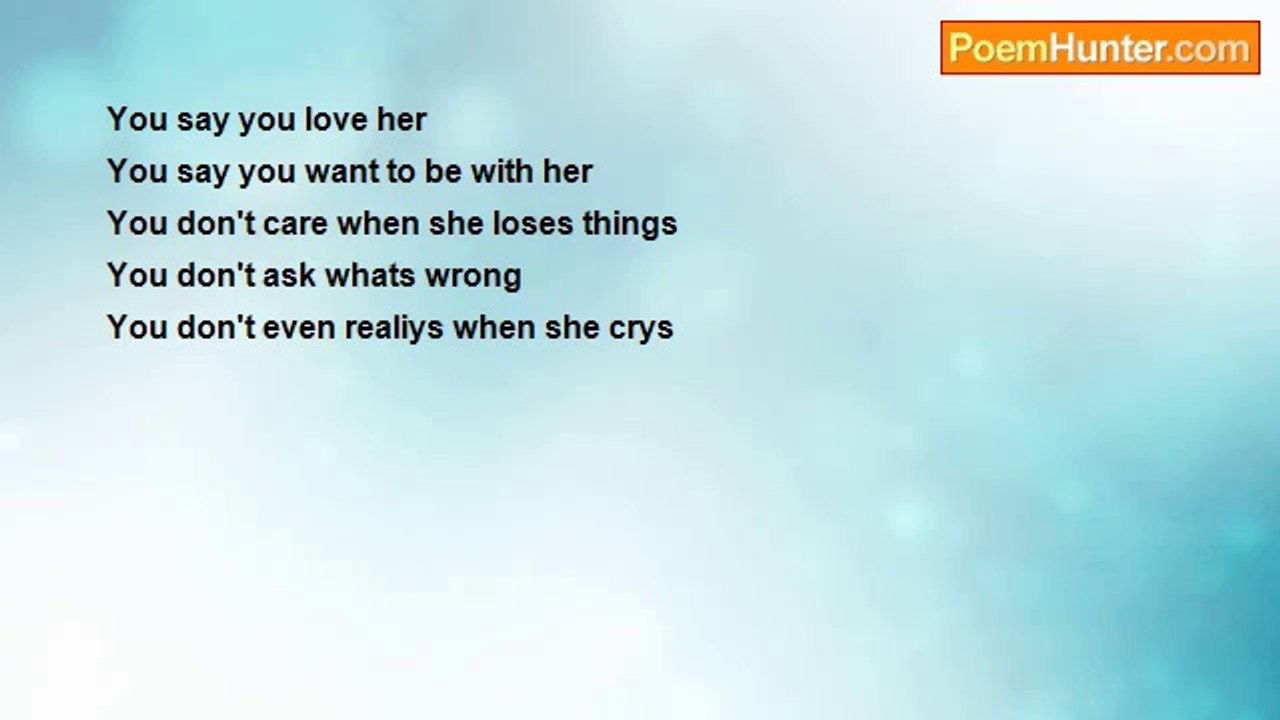 PoemHunter.com

You say you love her
You say you want to be with her
You don't care when she loses things
You don't ask whats wrong
You don't even realiys when she crys